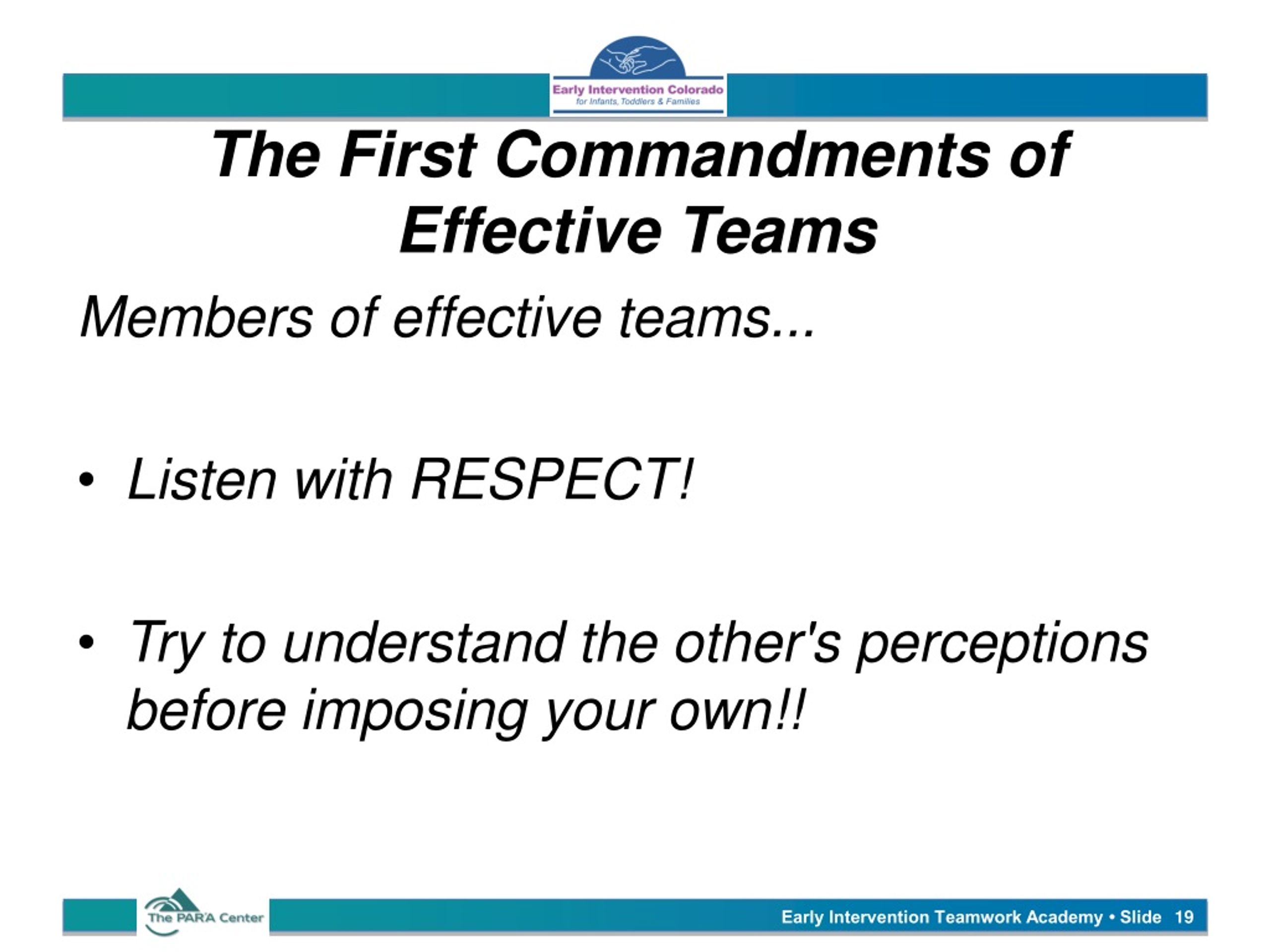 Early Intervention Colorado
for Infants, Toddlers & Families

The First Commandments of Effective Teams

Members of effective teams...

• Listen with RESPECT!

• Try to understand the other's perceptions before imposing your own!!

The PAR'A Center

Early Intervention Teamwork Academy • Slide 19